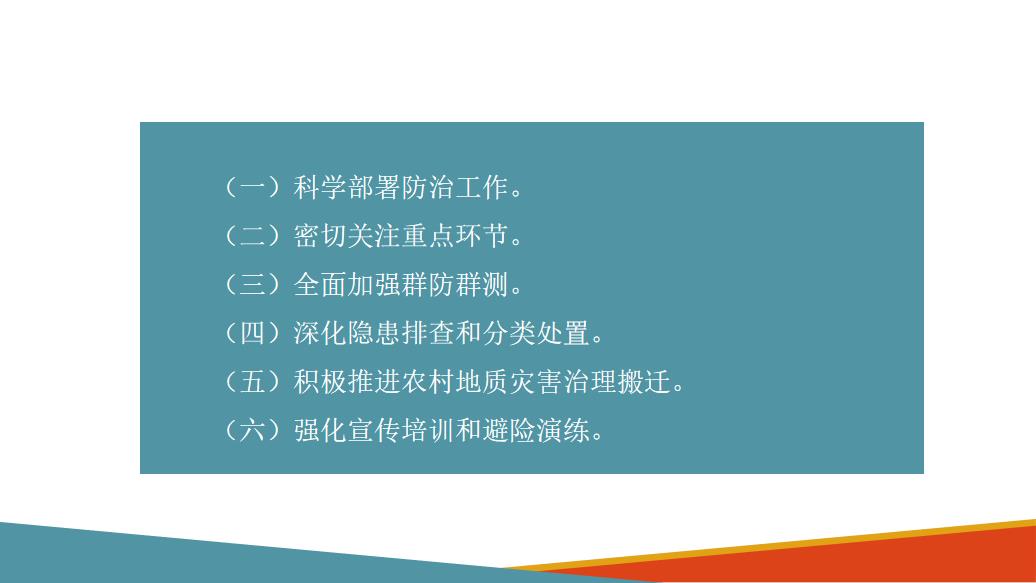 （一）科学部署防治工作。
（二）密切关注重点环节。
（三）全面加强群防群测。
（四）深化隐患排查和分类处置。
（五）积极推进农村地质灾害治理搬迁。
（六）强化宣传培训和避险演练。